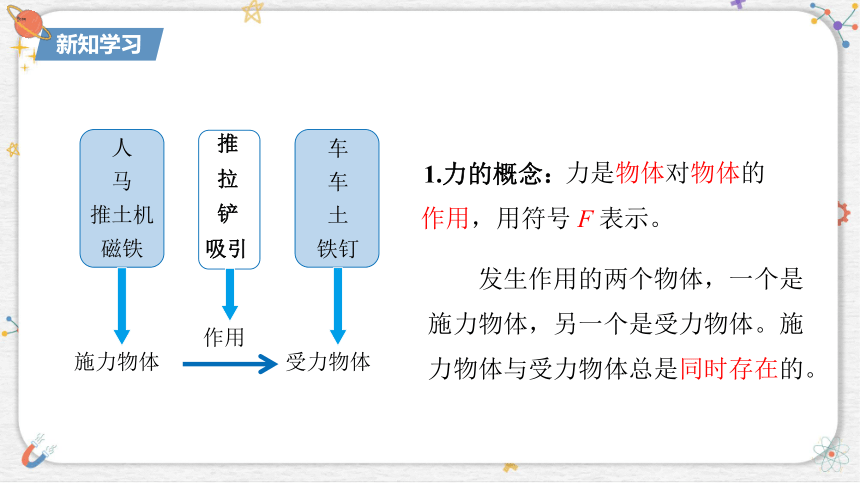 新知学习

人
马
推土机
磁铁

推
拉
铲
吸引

车
车
土
铁钉

施力物体

作用

受力物体

1.力的概念：力是物体对物体的作用，用符号 $F$ 表示。

发生作用的两个物体，一个是施力物体，另一个是受力物体。施力物体与受力物体总是同时存在的。